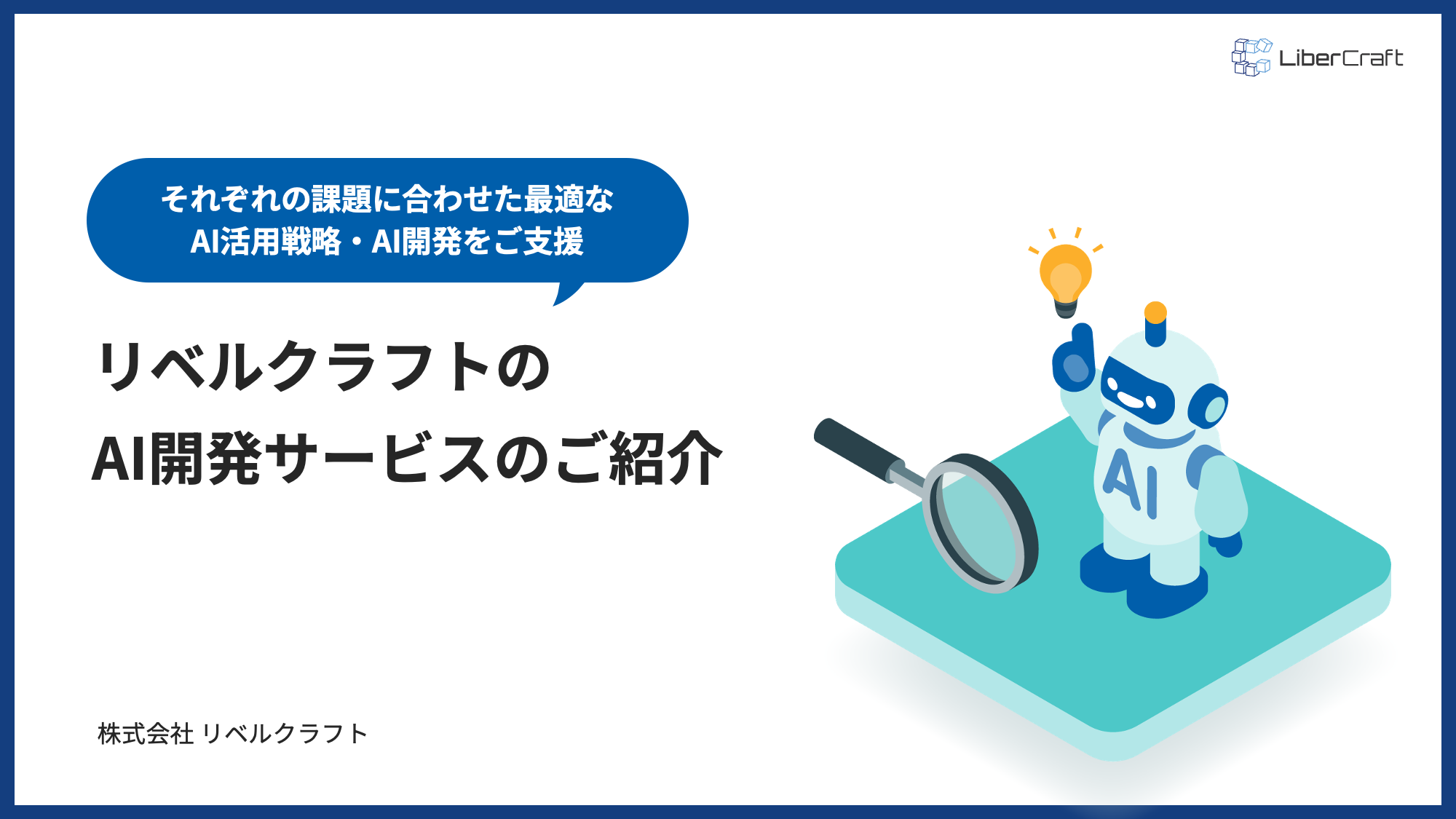 LiberCraft

それぞれの課題に合わせた最適な
AI活用戦略・AI開発をご支援

リベルクラフトの
AI開発サービスのご紹介

AI

株式会社 リベルクラフト